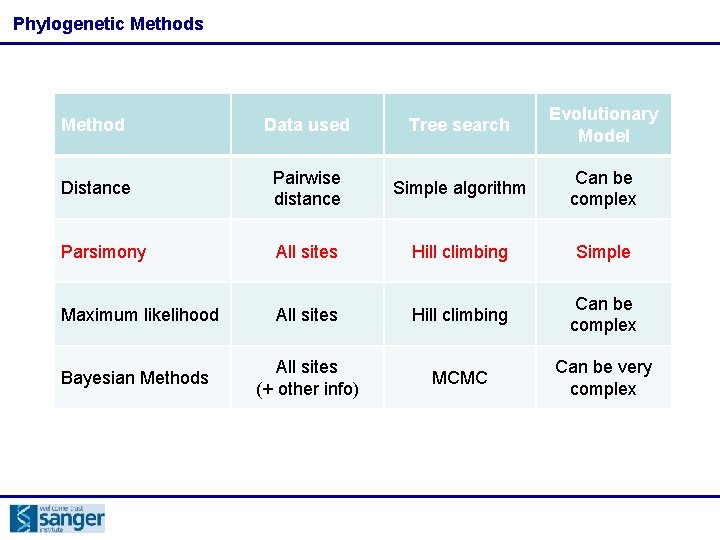 Phylogenetic Methods

| Method | Data used | Tree search | Evolutionary Model |
|---|---|---|---|
| Distance | Pairwise distance | Simple algorithm | Can be complex |
| Parsimony | All sites | Hill climbing | Simple |
| Maximum likelihood | All sites | Hill climbing | Can be complex |
| Bayesian Methods | All sites (+ other info) | MCMC | Can be very complex |

wellcome trust sanger institute